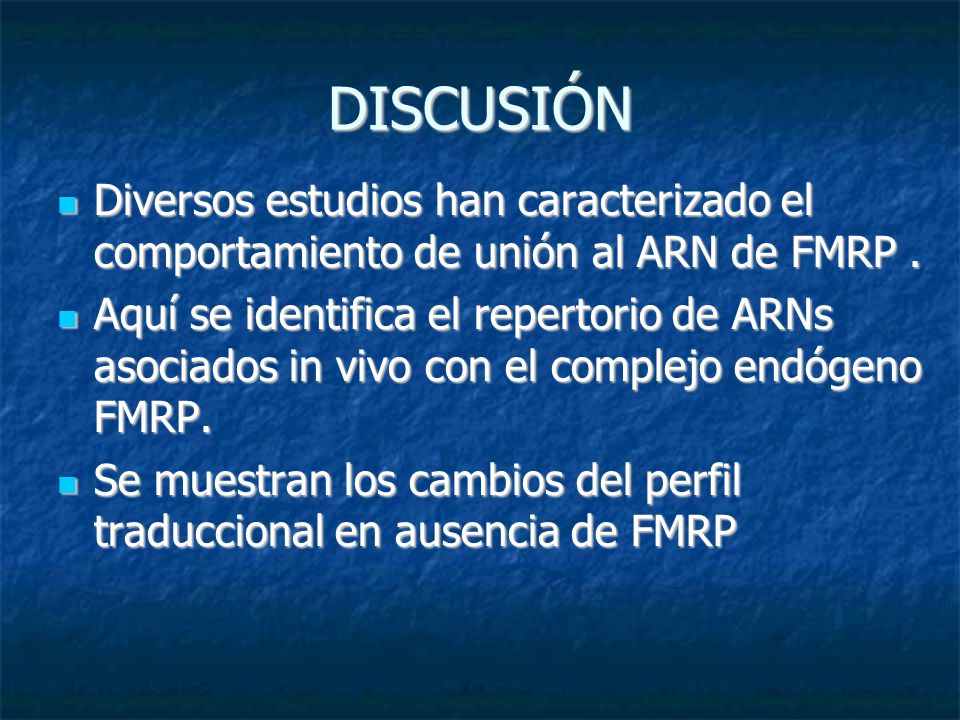 DISCUSIÓN

Diversos estudios han caracterizado el comportamiento de unión al ARN de FMRP .

Aquí se identifica el repertorio de ARNs asociados in vivo con el complejo endógeno FMRP.

Se muestran los cambios del perfil traduccional en ausencia de FMRP